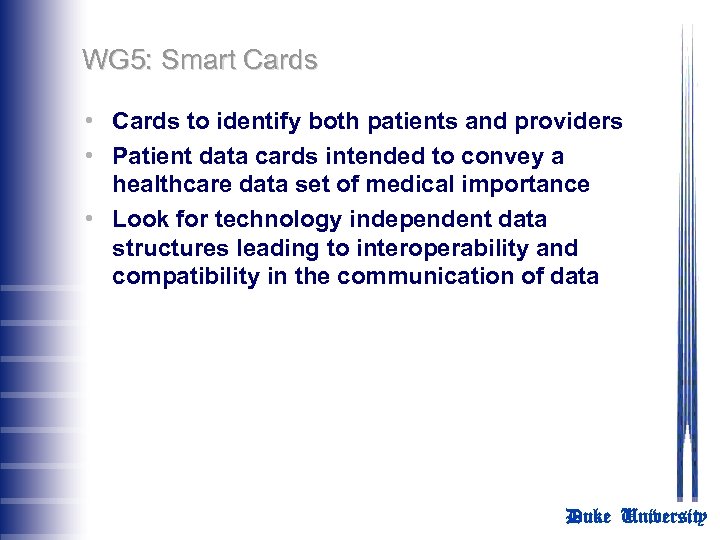 WG5: Smart Cards

• Cards to identify both patients and providers
• Patient data cards intended to convey a healthcare data set of medical importance
• Look for technology independent data structures leading to interoperability and compatibility in the communication of data

Duke University